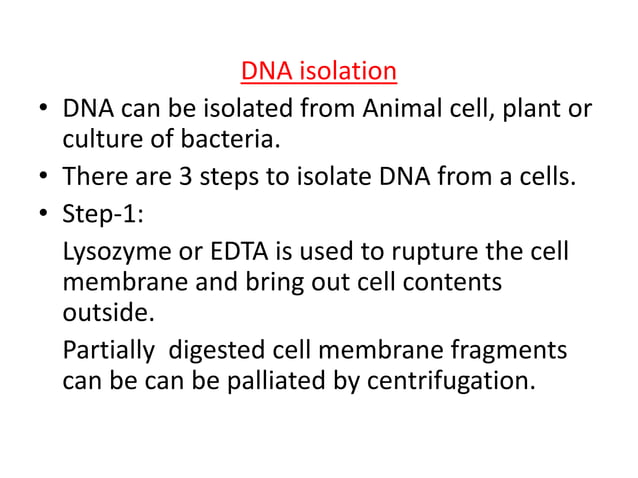 DNA isolation

• DNA can be isolated from Animal cell, plant or culture of bacteria.
• There are 3 steps to isolate DNA from a cells.
• Step-1:

Lysozyme or EDTA is used to rupture the cell membrane and bring out cell contents outside.

Partially  digested cell membrane fragments can be can be palliated by centrifugation.